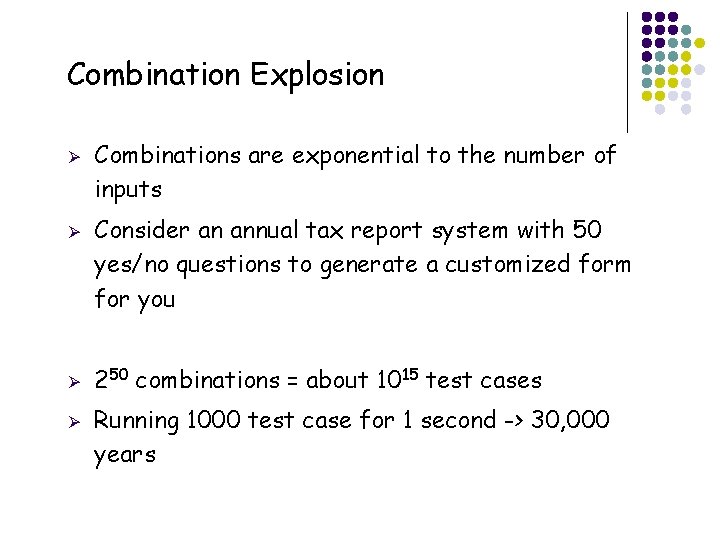 Combination Explosion

➢ Combinations are exponential to the number of inputs

➢ Consider an annual tax report system with 50 yes/no questions to generate a customized form for you

➢ $2^{50}$ combinations = about $10^{15}$ test cases

➢ Running 1000 test case for 1 second -> 30,000 years